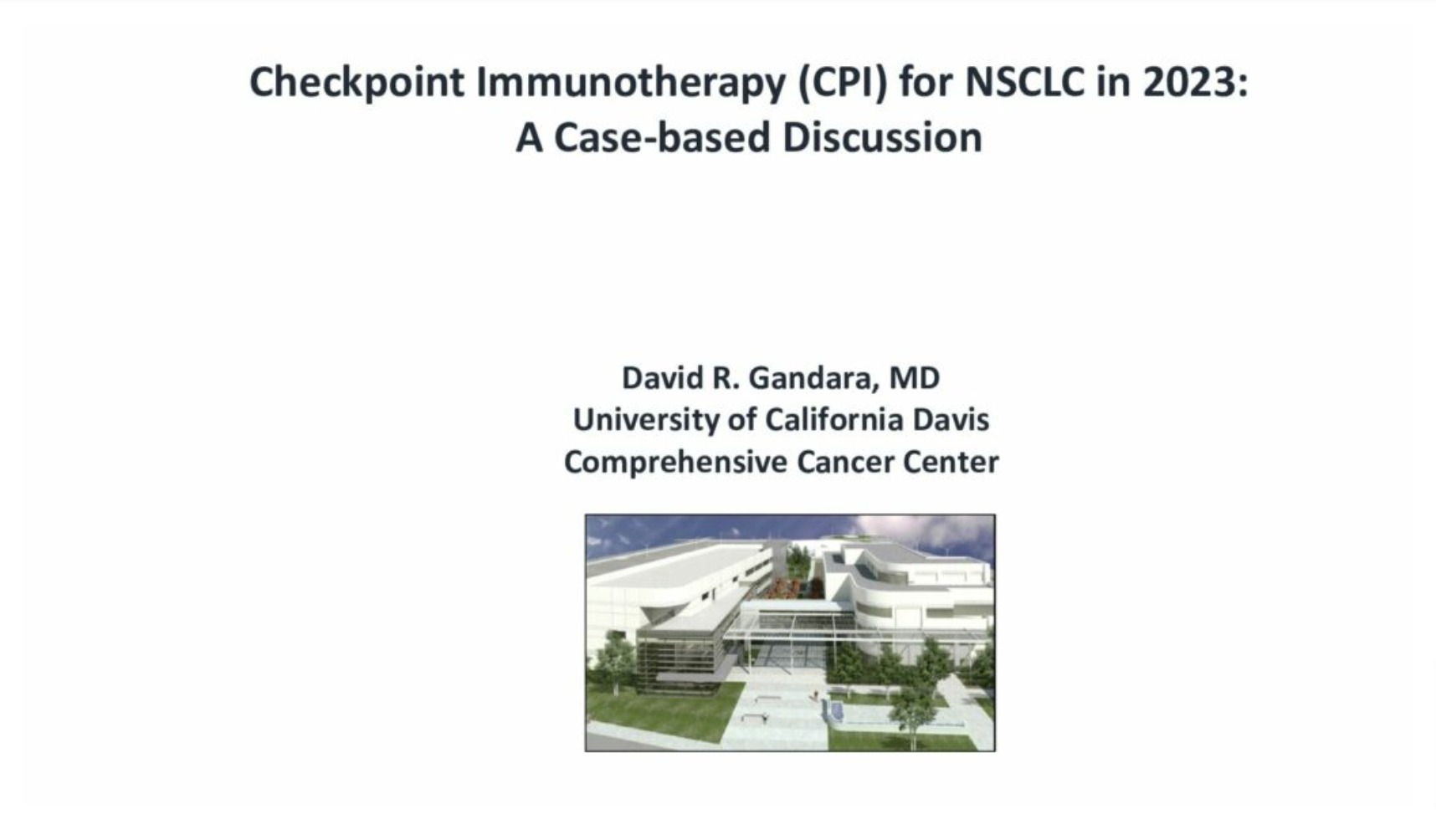 Checkpoint Immunotherapy (CPI) for NSCLC in 2023:
A Case-based Discussion

David R. Gandara, MD
University of California Davis
Comprehensive Cancer Center